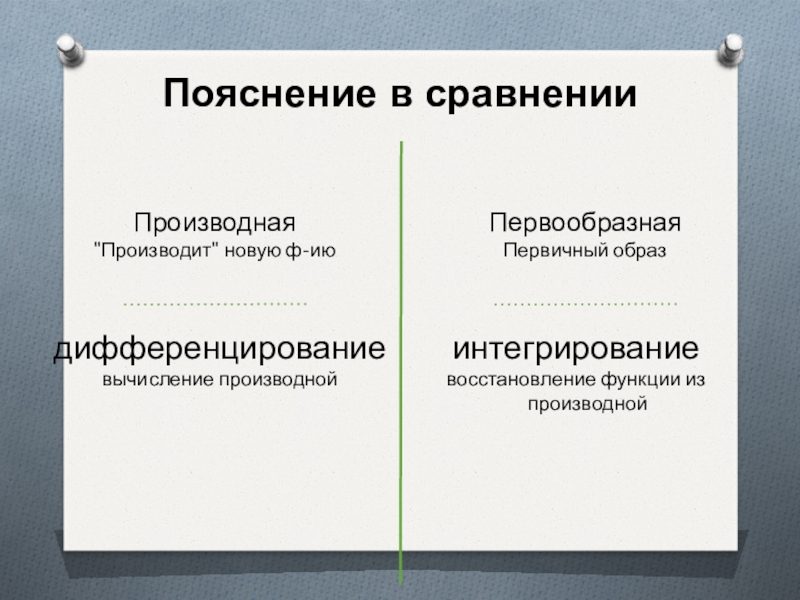 Пояснение в сравнении

Производная
"Производит" новую ф-ию

дифференцирование
вычисление производной

Первообразная
Первичный образ

интегрирование
восстановление функции из производной